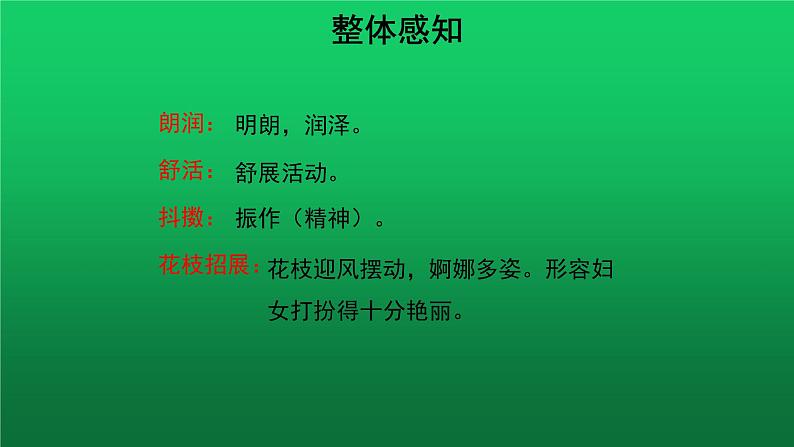 整体感知

朗润：明朗，润泽。

舒活：舒展活动。

抖擞：振作（精神）。

花枝招展：花枝迎风摆动，婀娜多姿。形容妇女打扮得十分艳丽。